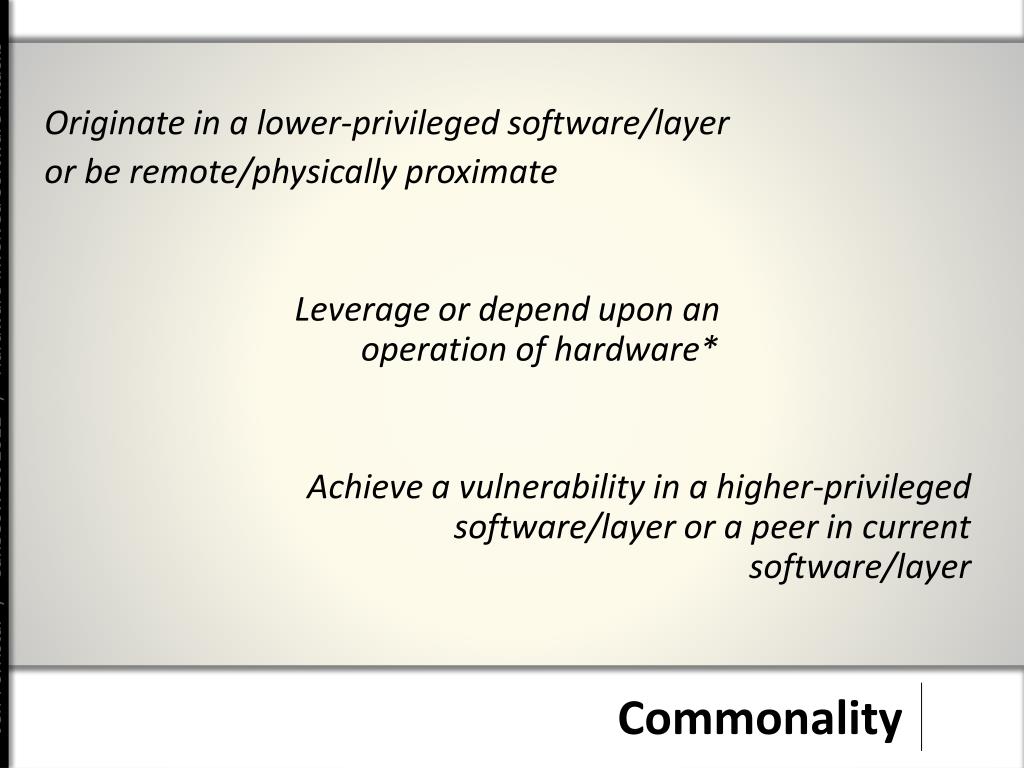 Originate in a lower-privileged software/layer or be remote/physically proximate

Leverage or depend upon an operation of hardware*

Achieve a vulnerability in a higher-privileged software/layer or a peer in current software/layer

Commonality